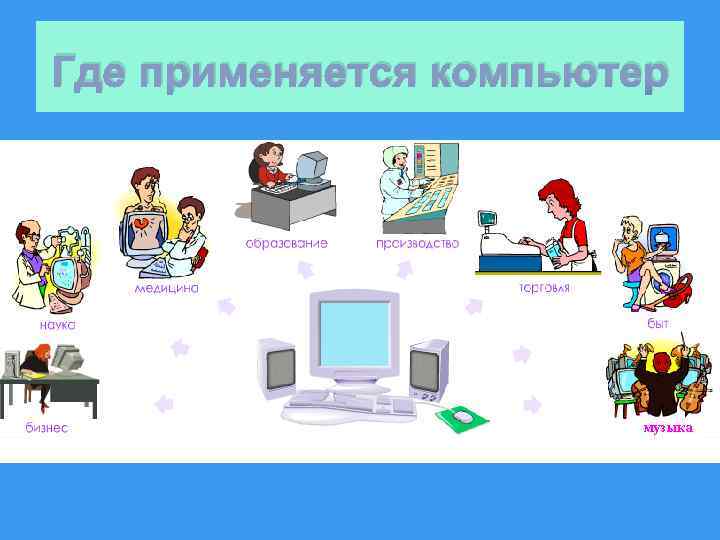 Где применяется компьютер

образование
производство
медицина
торговля
наука
быт
бизнес
музыка